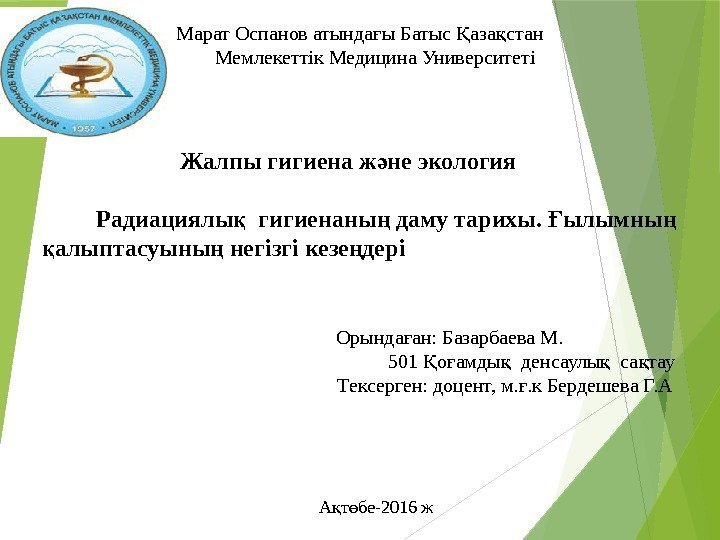 МАРАТ ОСПАНОВ АТЫНДАҒЫ БАТЫС ҚАЗАҚСТАН МЕМЛЕКЕТТІК МЕДИЦИНА УНИВЕРСИТЕТІ
1957

Марат Оспанов атындағы Батыс Қазақстан Мемлекеттік Медицина Университеті

Жалпы гигиена және экология

Радиациялық гигиенаның даму тарихы. Ғылымның қалыптасуының негізгі кезеңдері

Орындаған: Базарбаева М.
501 Қоғамдық денсаулық сақтау
Тексерген: доцент, м.ғ.к Бердешева Г.А

Ақтөбе-2016 ж